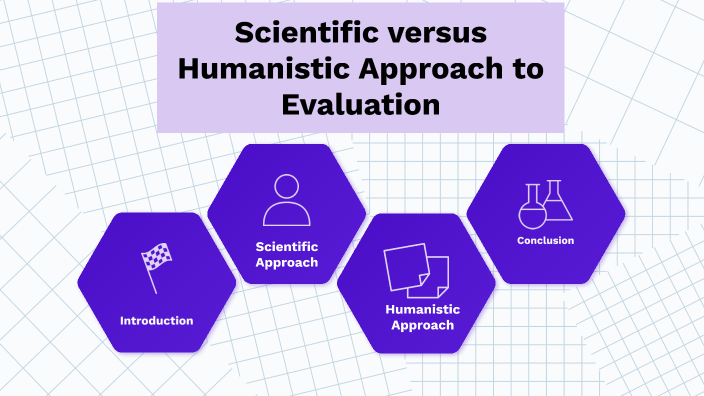 Scientific versus Humanistic Approach to Evaluation

Introduction

Scientific Approach

Humanistic Approach

Conclusion